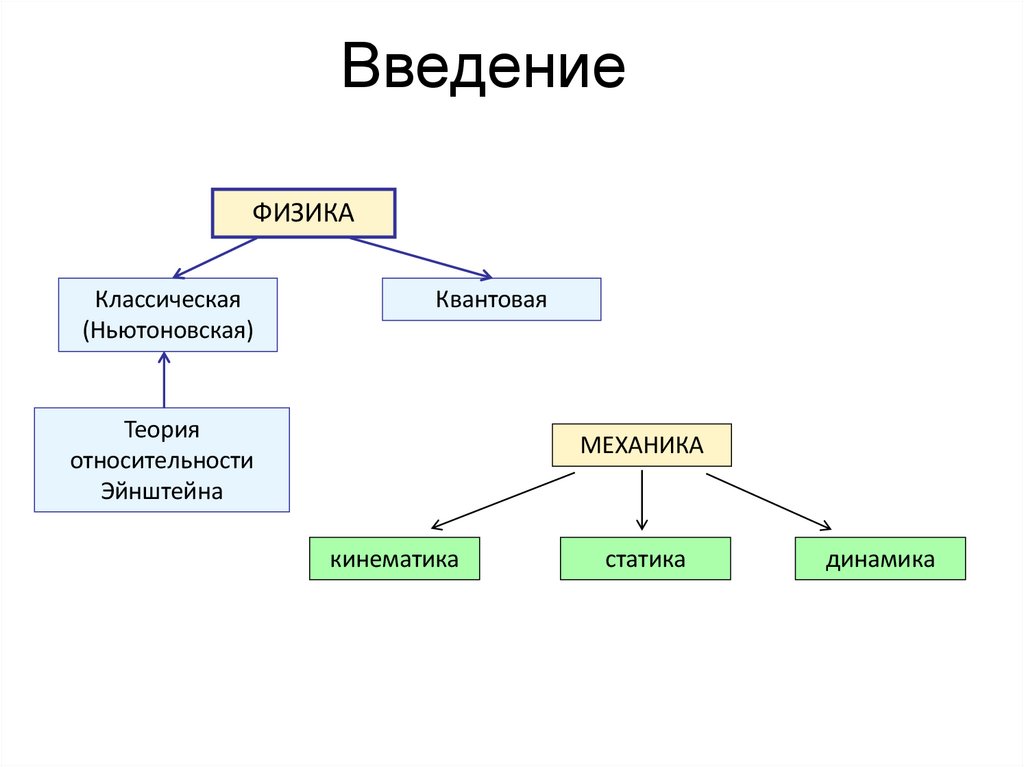 Введение

ФИЗИКА

Классическая (Ньютоновская)

Квантовая

Теория относительности Эйнштейна

МЕХАНИКА

кинематика

статика

динамика